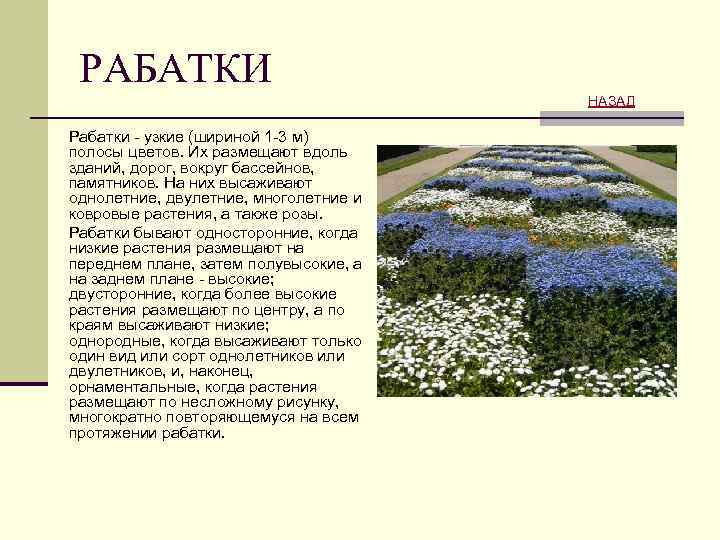 РАБАТКИ

НАЗАД

Рабатки - узкие (шириной 1-3 м) полосы цветов. Их размещают вдоль зданий, дорог, вокруг бассейнов, памятников. На них высаживают однолетние, двулетние, многолетние и ковровые растения, а также розы.

Рабатки бывают односторонние, когда низкие растения размещают на переднем плане, затем полувысокие, а на заднем плане - высокие; двусторонние, когда более высокие растения размещают по центру, а по краям высаживают низкие; однородные, когда высаживают только один вид или сорт однолетников или двулетников, и, наконец, орнаментальные, когда растения размещают по несложному рисунку, многократно повторяющемуся на всем протяжении рабатки.